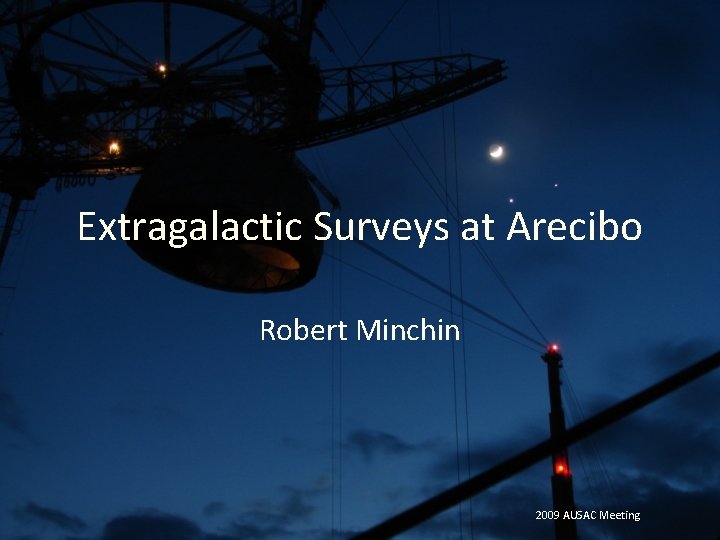 Extragalactic Surveys at Arecibo

Robert Minchin

2009 AUSAC Meeting